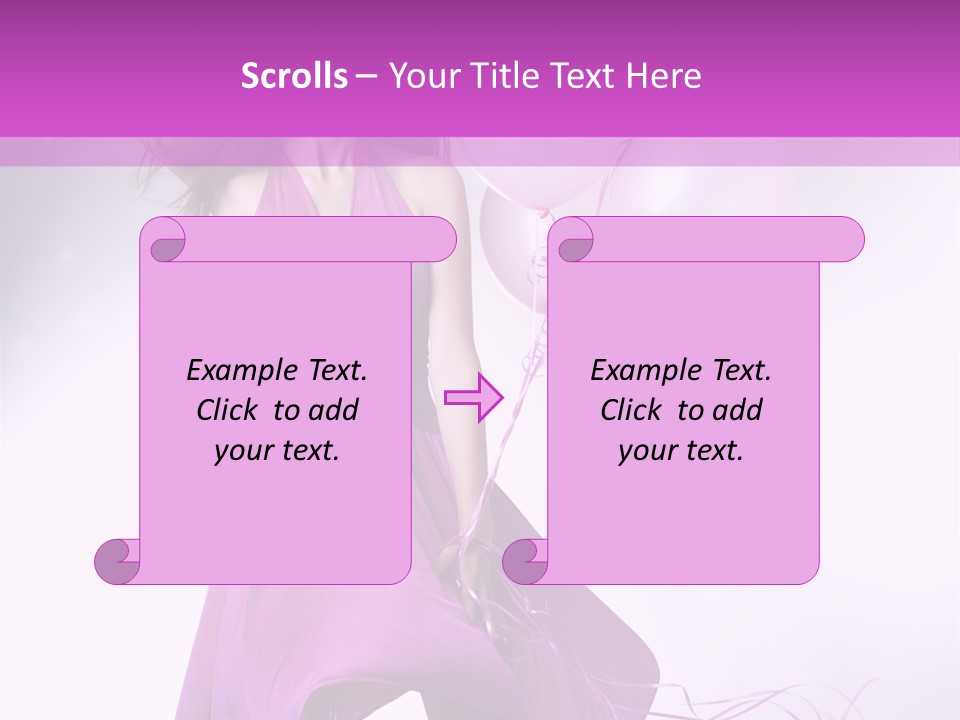 Scrolls – Your Title Text Here

Example Text. Click to add your text.

Example Text. Click to add your text.